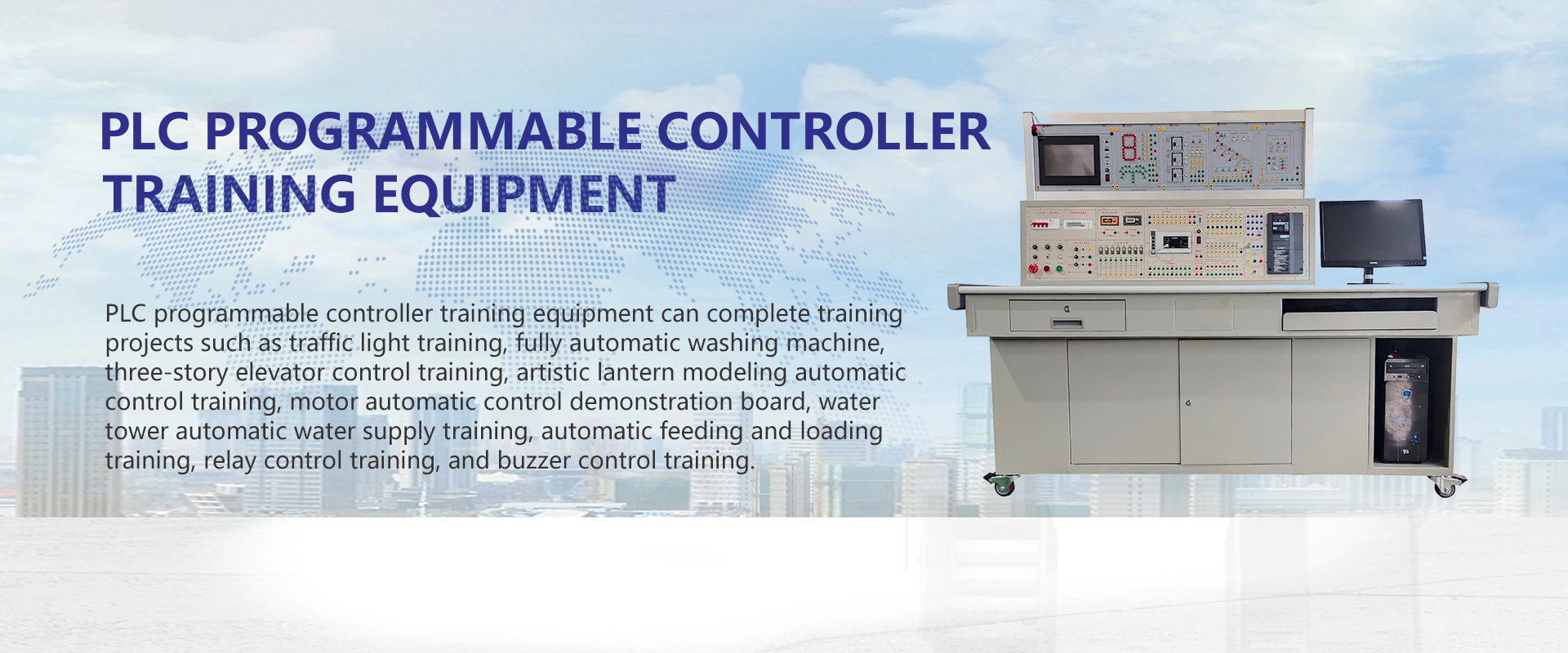 PLC PROGRAMMABLE CONTROLLER TRAINING EQUIPMENT

PLC programmable controller training equipment can complete training projects such as traffic light training, fully automatic washing machine, three-story elevator control training, artistic lantern modeling automatic control training, motor automatic control demonstration board, water tower automatic water supply training, automatic feeding and loading training, relay control training, and buzzer control training.